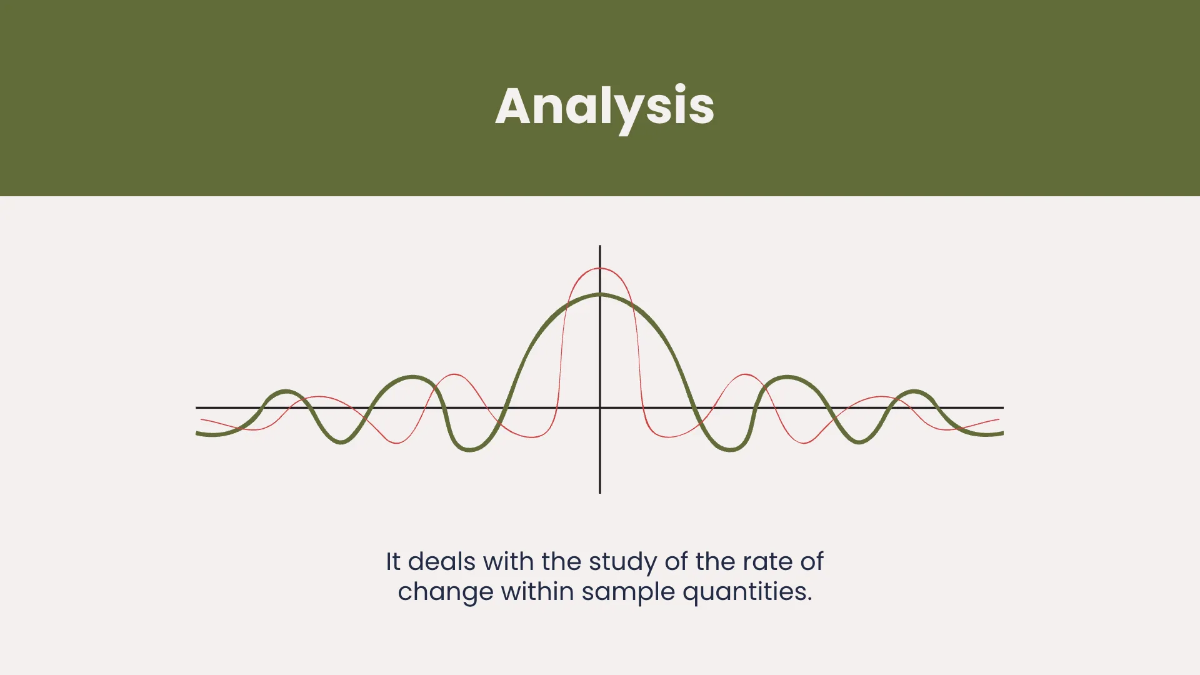 Analysis

It deals with the study of the rate of change within sample quantities.